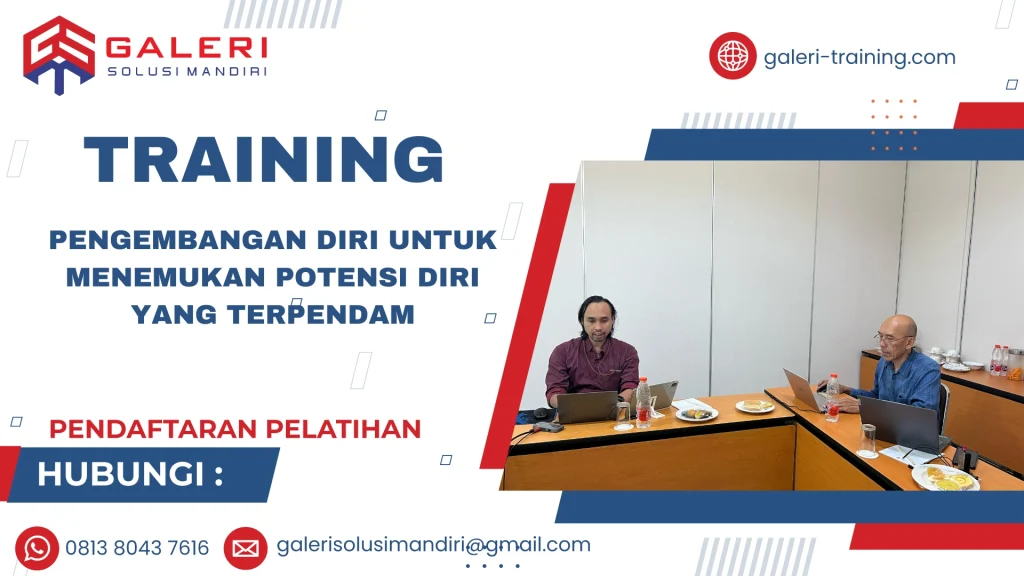 GALERI
SOLUSI MANDIRI

galeri-training.com

TRAINING

PENGEMBANGAN DIRI UNTUK MENEMUKAN POTENSI DIRI YANG TERPENDAM

PENDAFTARAN PELATIHAN

HUBUNGI :

0813 8043 7616

galerisolusimandiri@gmail.com